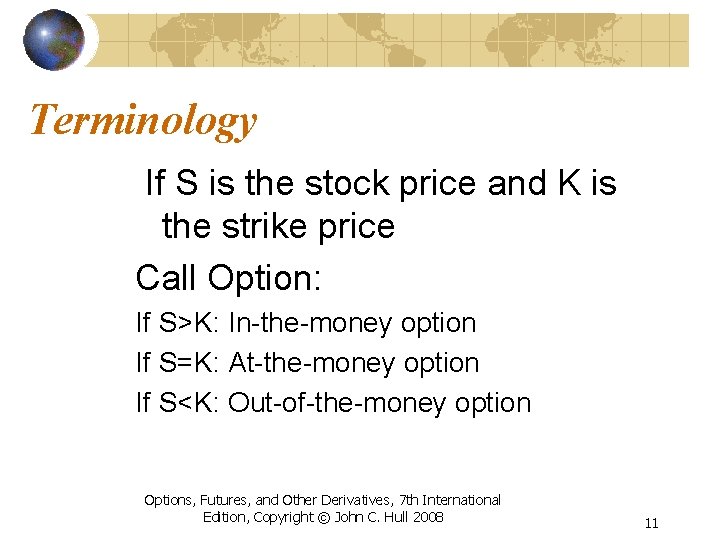 Terminology

If S is the stock price and K is the strike price

Call Option:

If S>K: In-the-money option

If S=K: At-the-money option

If S<K: Out-of-the-money option

Options, Futures, and Other Derivatives, 7th International Edition, Copyright © John C. Hull 2008

11